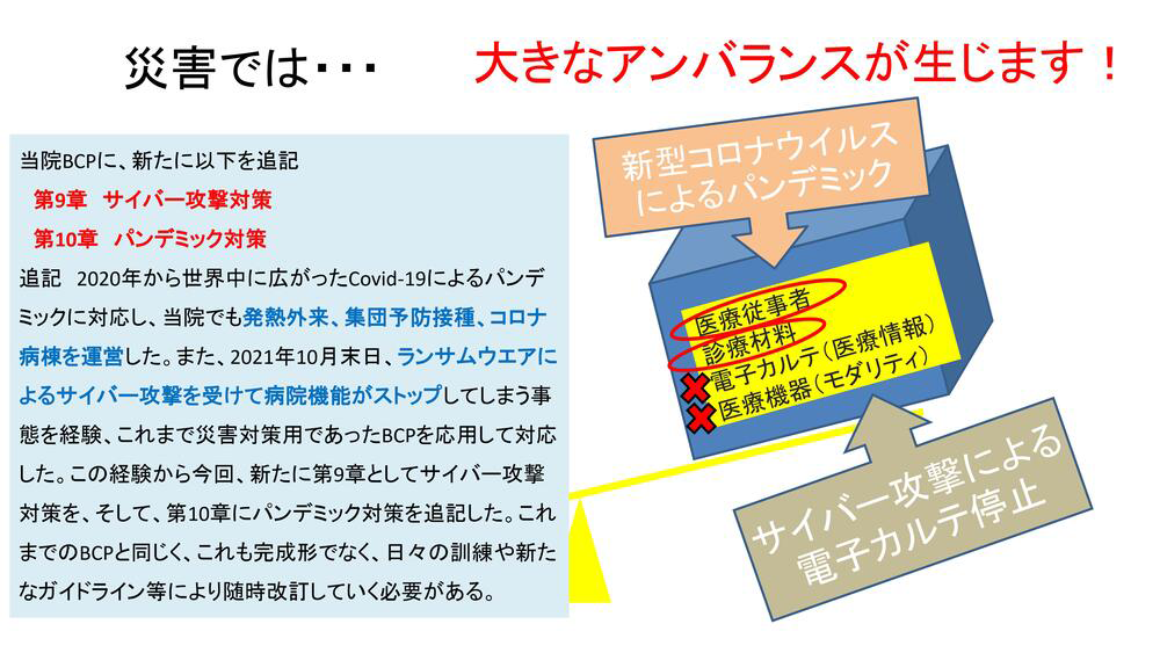 災害では・・・　大きなアンバランスが生じます！

当院BCPに、新たに以下を追記
第9章　サイバー攻撃対策
第10章　パンデミック対策
追記　2020年から世界中に広がったCovid-19によるパンデミックに対応し、当院でも発熱外来、集団予防接種、コロナ病棟を運営した。また、2021年10月末日、ランサムウエアによるサイバー攻撃を受けて病院機能がストップしてしまう事態を経験、これまで災害対策用であったBCPを応用して対応した。この経験から今回、新たに第9章としてサイバー攻撃対策を、そして、第10章にパンデミック対策を追記した。これまでのBCPと同じく、これも完成形でなく、日々の訓練や新たなガイドライン等により随時改訂していく必要がある。

新型コロナウイルスによるパンデミック

医療従事者
診療材料
電子カルテ（医療情報）
医療機器（モダリティ）

サイバー攻撃による電子カルテ停止